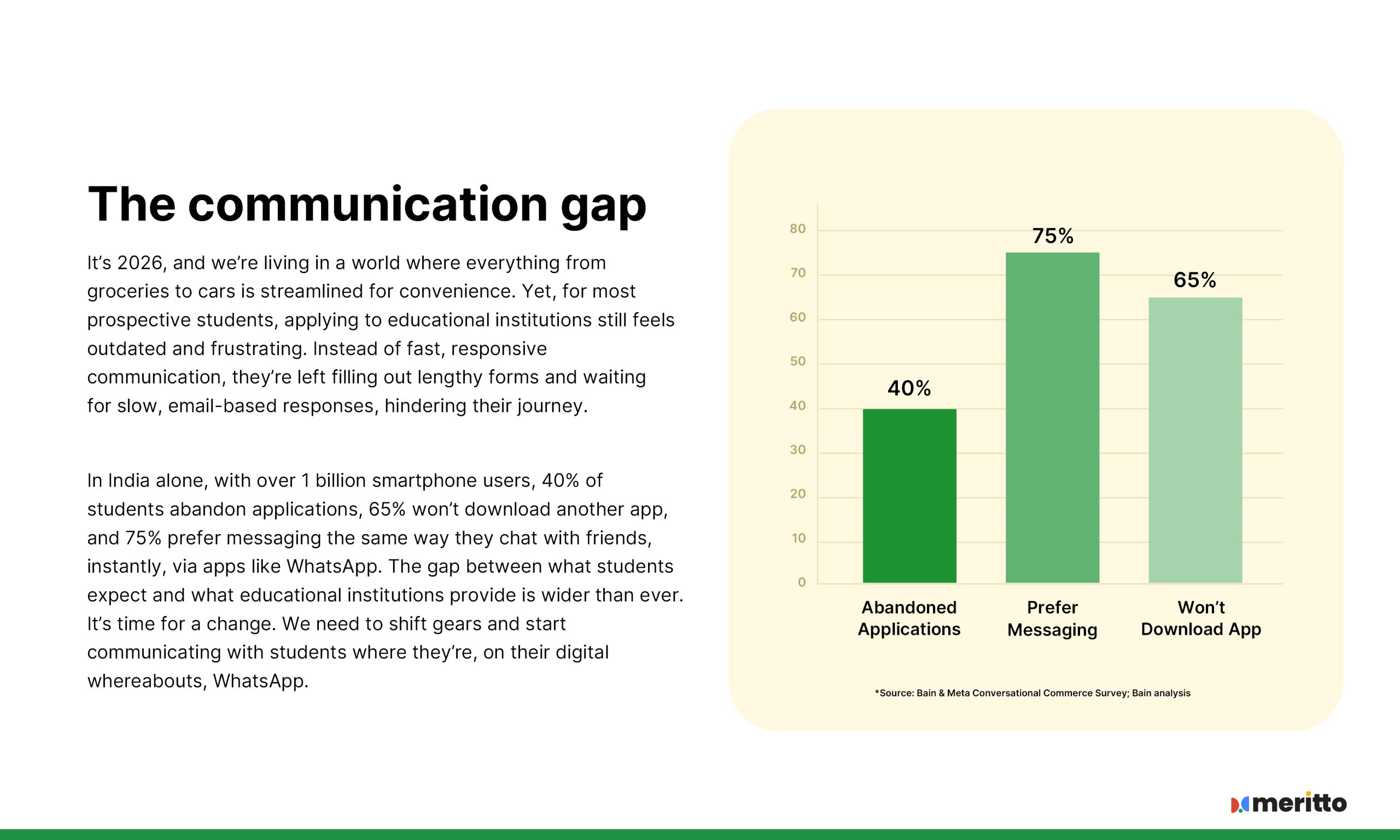 The communication gap

It's 2026, and we're living in a world where everything from groceries to cars is streamlined for convenience. Yet, for most prospective students, applying to educational institutions still feels outdated and frustrating. Instead of fast, responsive communication, they're left filling out lengthy forms and waiting for slow, email-based responses, hindering their journey.

In India alone, with over 1 billion smartphone users, 40% of students abandon applications, 65% won't download another app, and 75% prefer messaging the same way they chat with friends, instantly, via apps like WhatsApp. The gap between what students expect and what educational institutions provide is wider than ever. It's time for a change. We need to shift gears and start communicating with students where they're, on their digital whereabouts, WhatsApp.

80
70
60
50
40
30
20
10
0

40%
75%
65%

Abandoned Applications
Prefer Messaging
Won't Download App

*Source: Bain & Meta Conversational Commerce Survey; Bain analysis

meritto